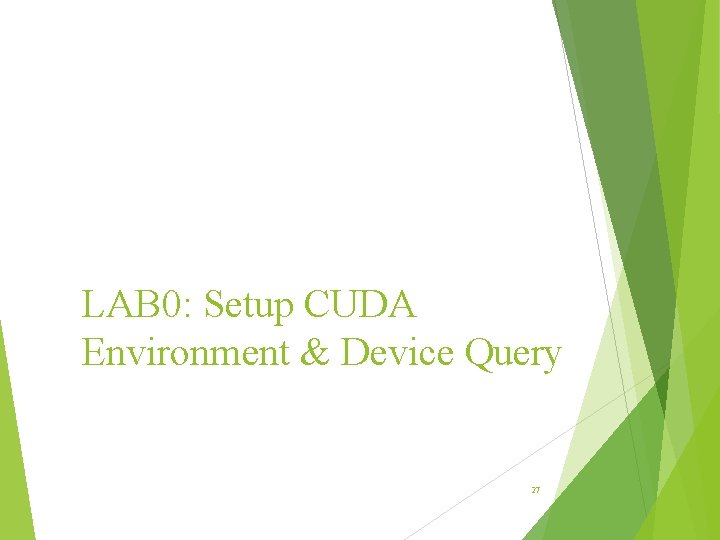 LAB0: Setup CUDA Environment & Device Query

27